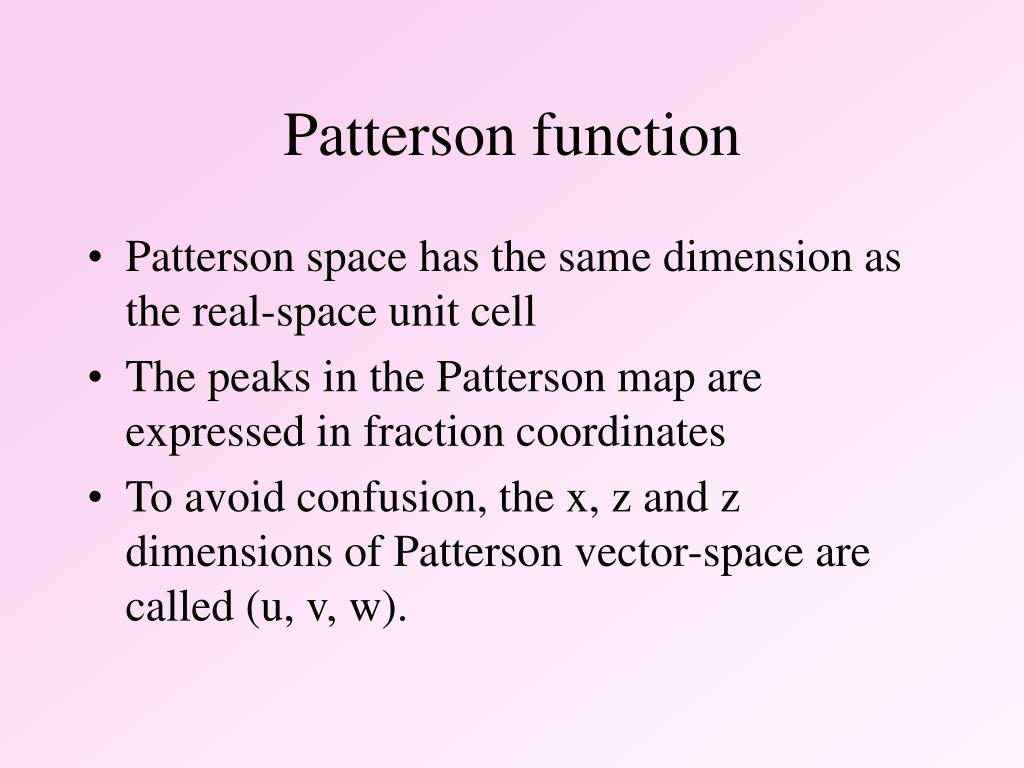 Patterson function

• Patterson space has the same dimension as the real-space unit cell
• The peaks in the Patterson map are expressed in fraction coordinates
• To avoid confusion, the x, z and z dimensions of Patterson vector-space are called (u, v, w).